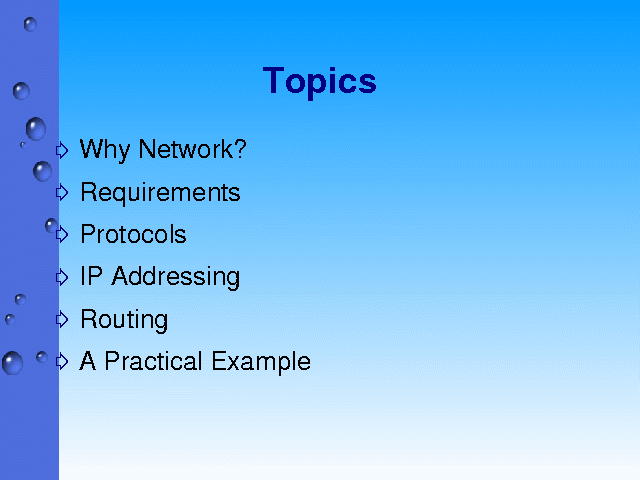 Topics

Why Network?
Requirements
Protocols
IP Addressing
Routing
A Practical Example